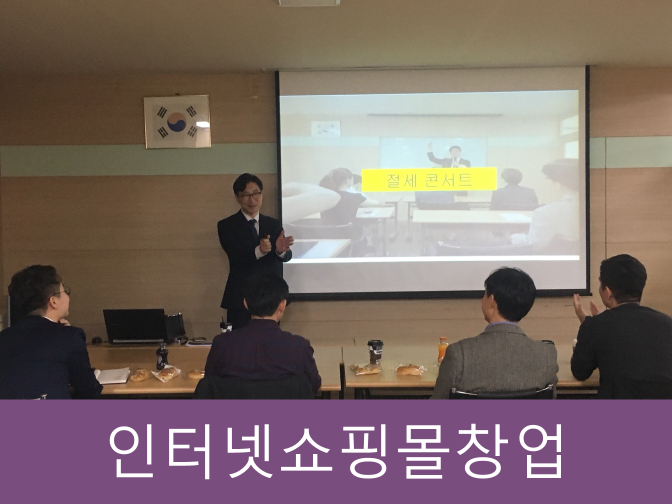 절세 콘서트

인터넷쇼핑몰창업